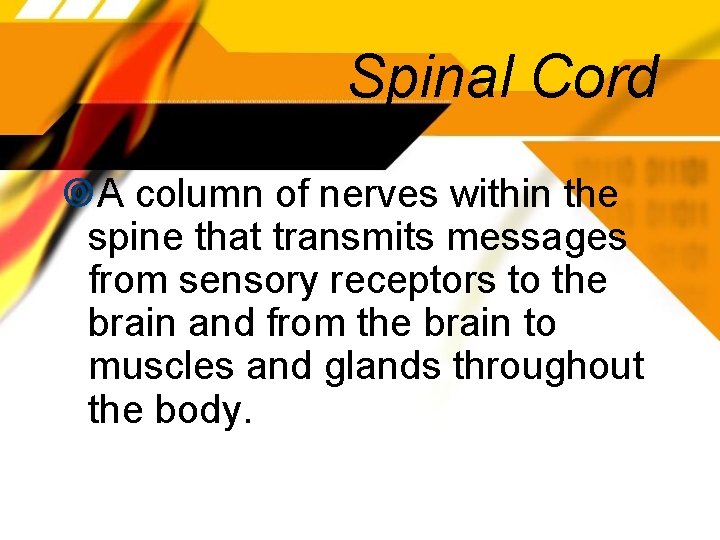 Spinal Cord

A column of nerves within the spine that transmits messages from sensory receptors to the brain and from the brain to muscles and glands throughout the body.